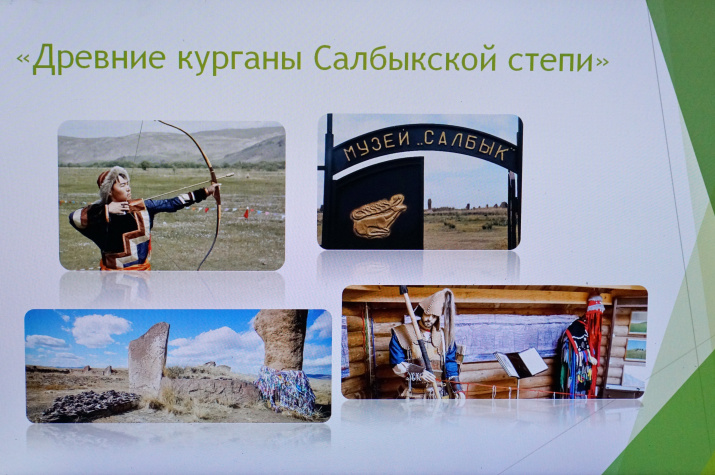 «Древние курганы Салбыкской степи»

МУЗЕЙ „САЛБЫК"